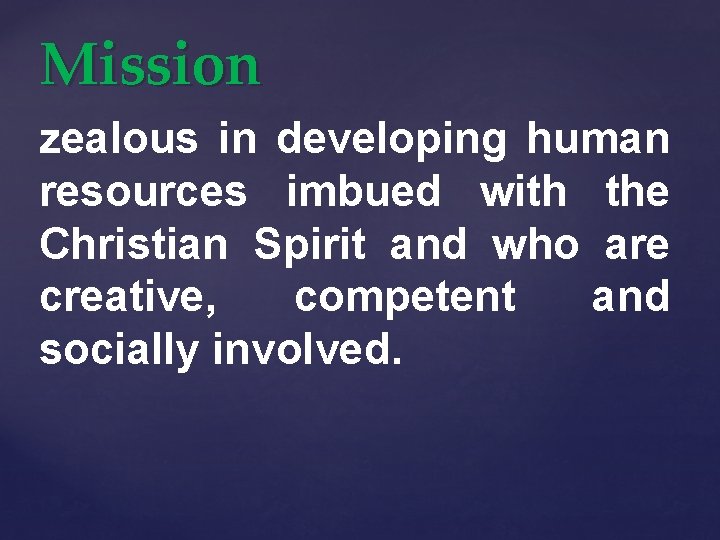 Mission

zealous in developing human resources imbued with the Christian Spirit and who are creative, competent and socially involved.